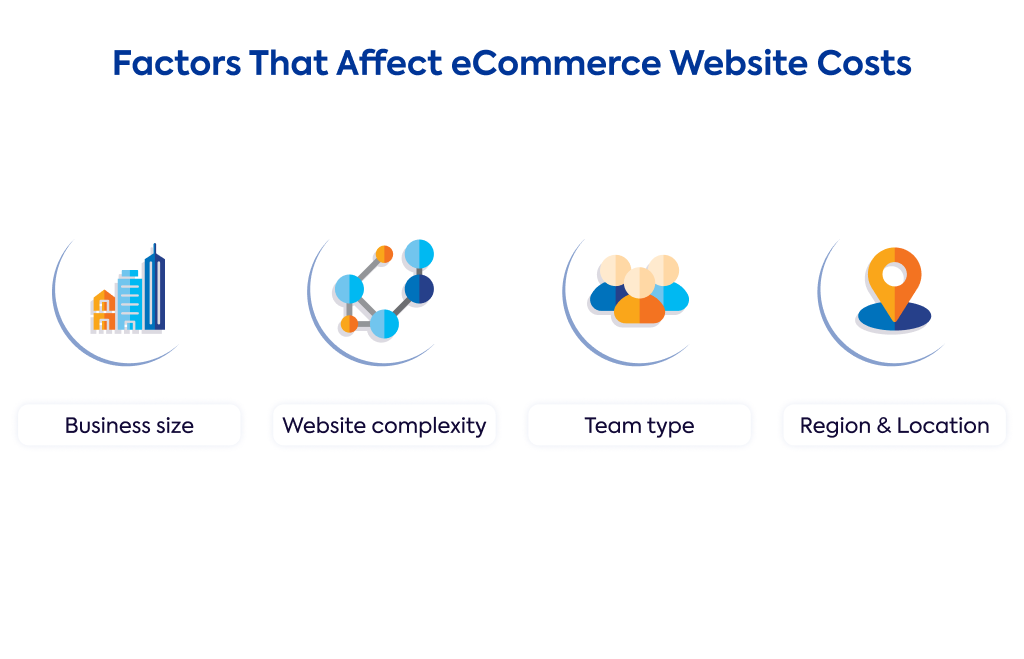 Factors That Affect eCommerce Website Costs

Business size

Website complexity

Team type

Region & Location